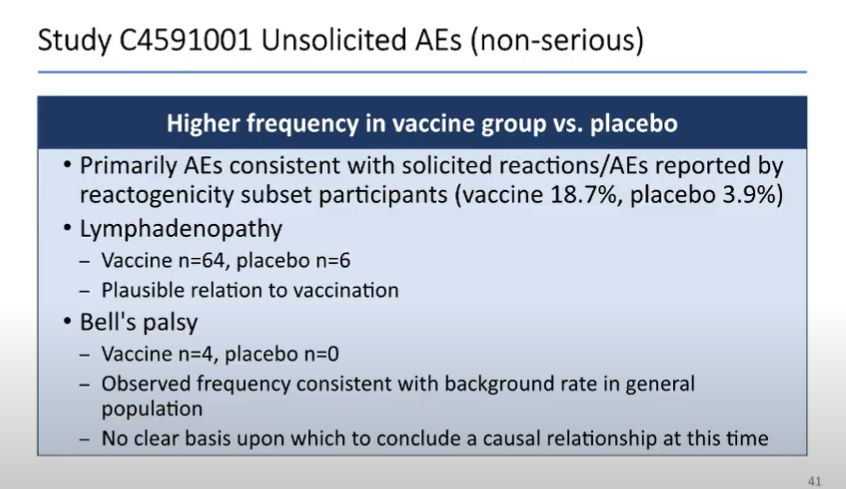 Study C4591001 Unsolicited AEs (non-serious)

Higher frequency in vaccine group vs. placebo

• Primarily AEs consistent with solicited reactions/AEs reported by reactogenicity subset participants (vaccine 18.7%, placebo 3.9%)
• Lymphadenopathy
– Vaccine n=64, placebo n=6
– Plausible relation to vaccination
• Bell's palsy
– Vaccine n=4, placebo n=0
– Observed frequency consistent with background rate in general population
– No clear basis upon which to conclude a causal relationship at this time

41